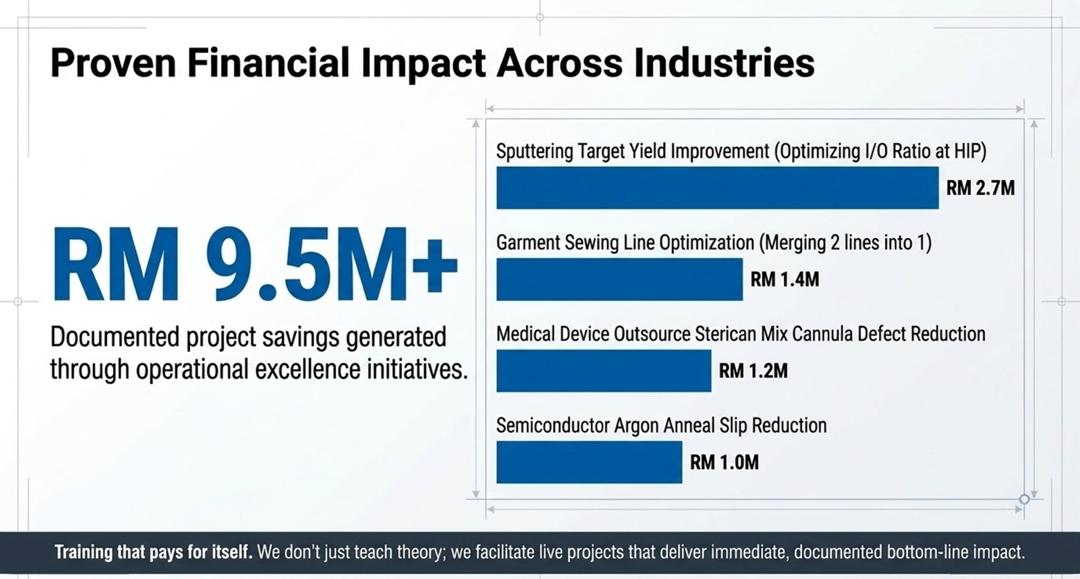 Proven Financial Impact Across Industries

RM 9.5M+

Documented project savings generated through operational excellence initiatives.

Sputtering Target Yield Improvement (Optimizing I/O Ratio at HIP)

RM 2.7M

Garment Sewing Line Optimization (Merging 2 lines into 1)

RM 1.4M

Medical Device Outsource Sterican Mix Cannula Defect Reduction

RM 1.2M

Semiconductor Argon Anneal Slip Reduction

RM 1.0M

Training that pays for itself. We don't just teach theory; we facilitate live projects that deliver immediate, documented bottom-line impact.